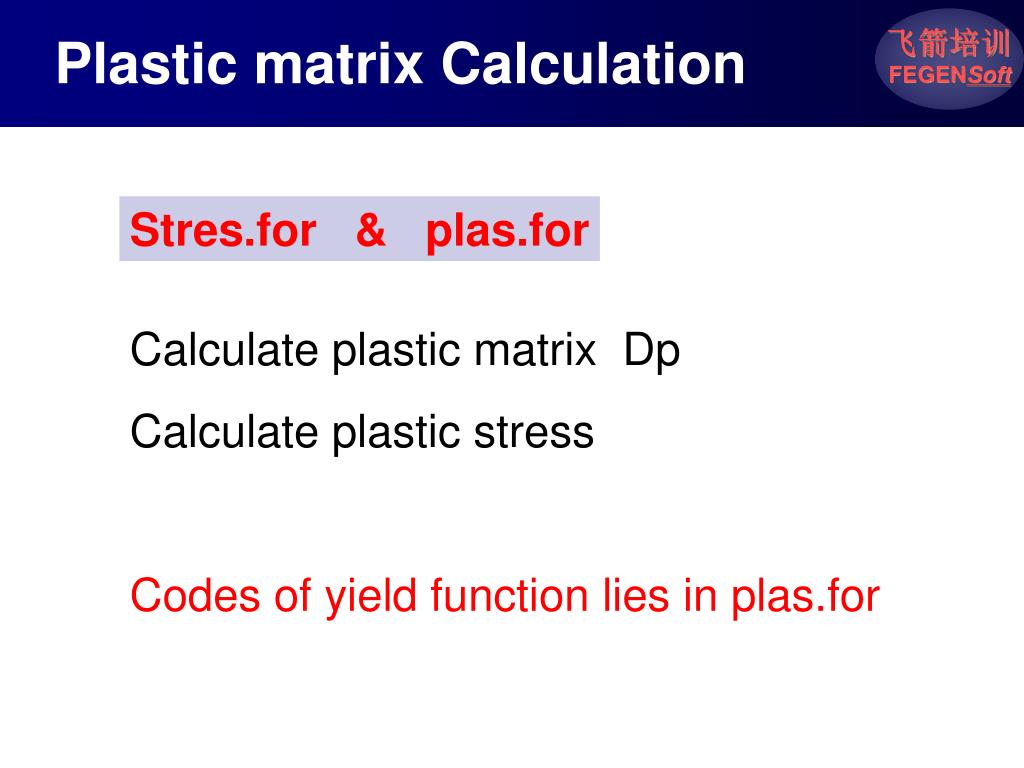 Plastic matrix Calculation

飞箭培训
FEGENSoft

Stres.for & plas.for

Calculate plastic matrix Dp

Calculate plastic stress

Codes of yield function lies in plas.for